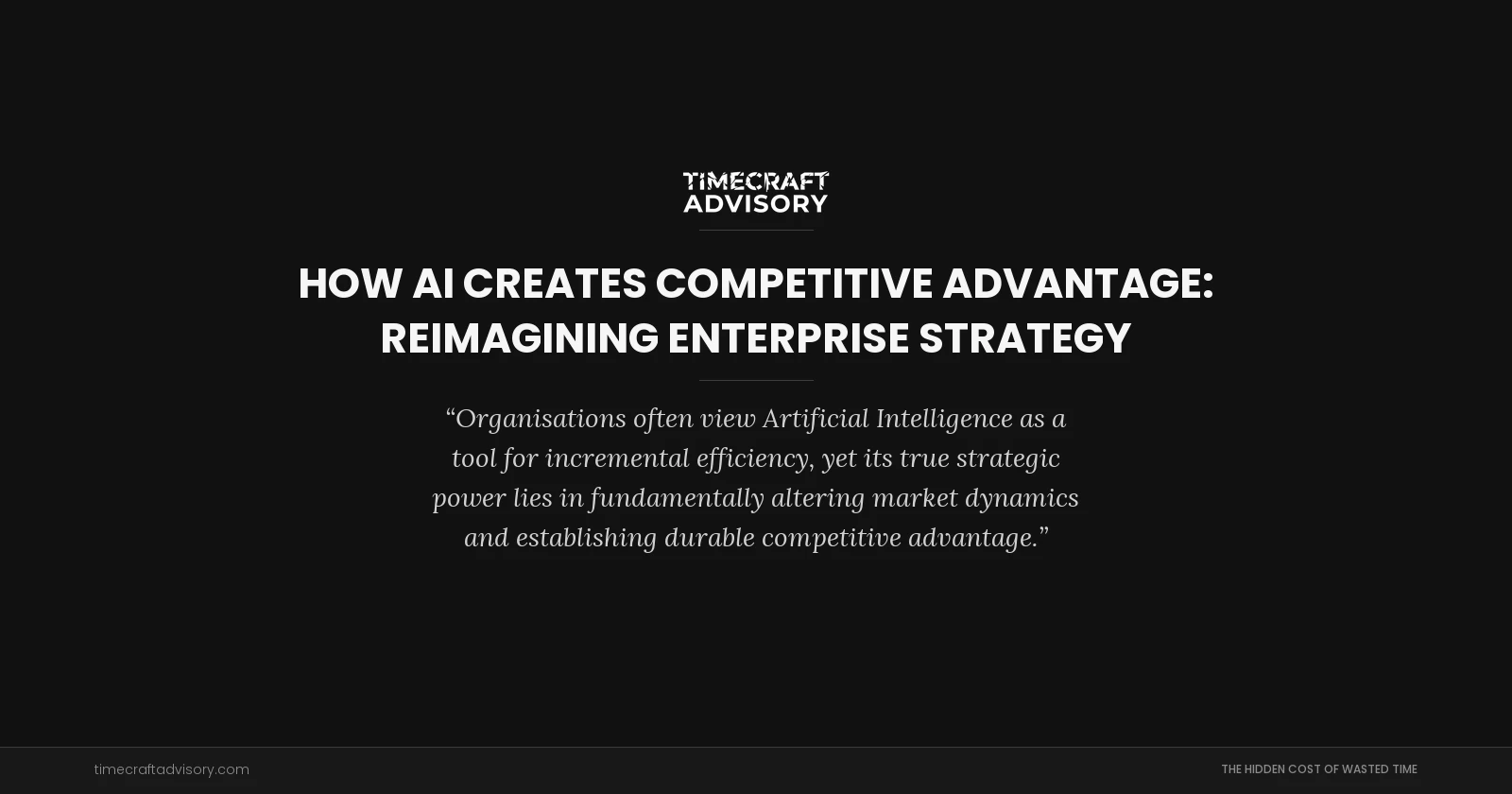 TIMECRAFT
ADVISORY

HOW AI CREATES COMPETITIVE ADVANTAGE: REIMAGINING ENTERPRISE STRATEGY

“Organisations often view Artificial Intelligence as a tool for incremental efficiency, yet its true strategic power lies in fundamentally altering market dynamics and establishing durable competitive advantage.”

timecraftadvisory.com

THE HIDDEN COST OF WASTED TIME